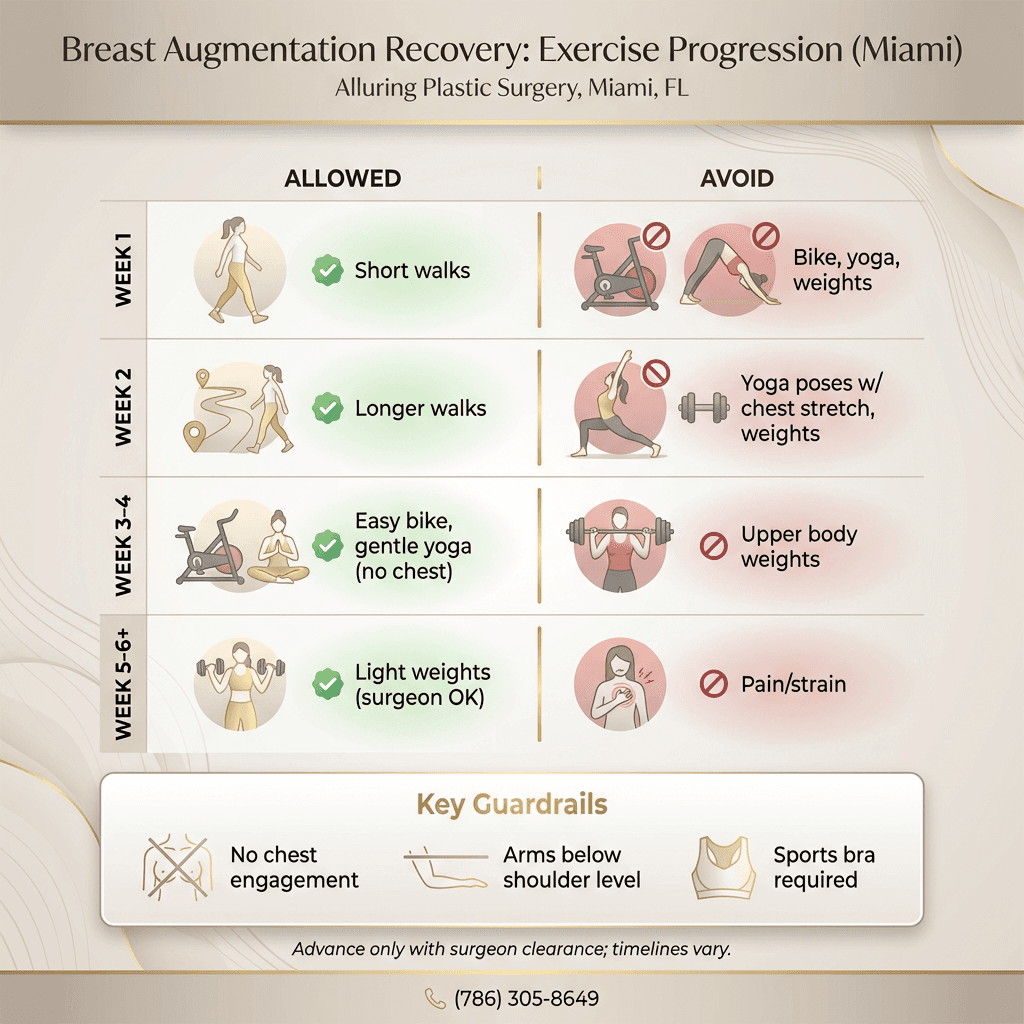 Breast Augmentation Recovery: Exercise Progression (Miami)
Alluring Plastic Surgery, Miami, FL

| | ALLOWED | AVOID |
|---|---|---|
| WEEK 1 | Short walks | Bike, yoga, weights |
| WEEK 2 | Longer walks | Yoga poses w/ chest stretch, weights |
| WEEK 3–4 | Easy bike, gentle yoga (no chest) | Upper body weights |
| WEEK 5–6+ | Light weights (surgeon OK) | Pain/strain |

Key Guardrails

No chest engagement

Arms below shoulder level

Sports bra required

Advance only with surgeon clearance; timelines vary.

(786) 305-8649